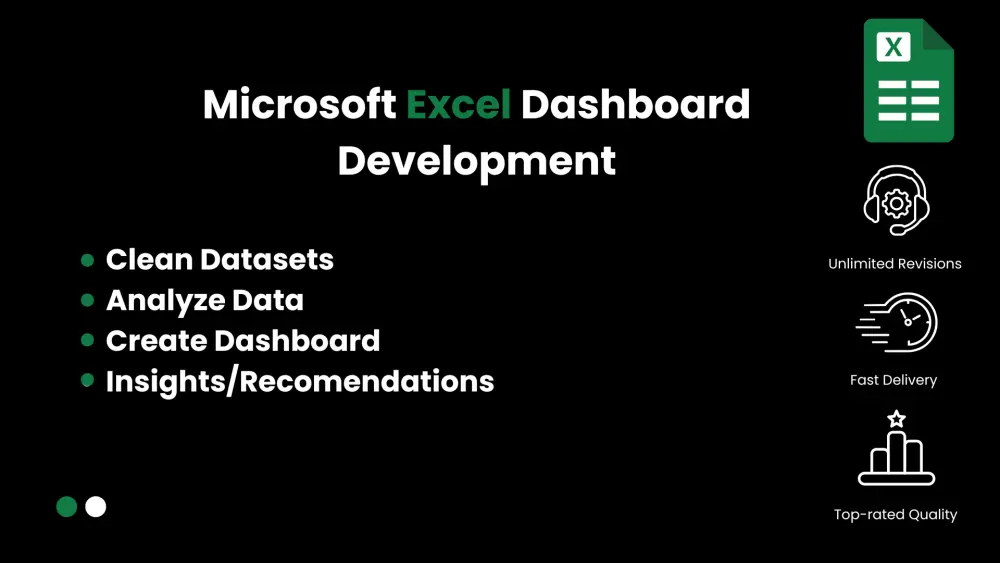 Microsoft Excel Dashboard Development

- Clean Datasets
- Analyze Data
- Create Dashboard
- Insights/Recomendations

X

Unlimited Revisions

Fast Delivery

Top-rated Quality